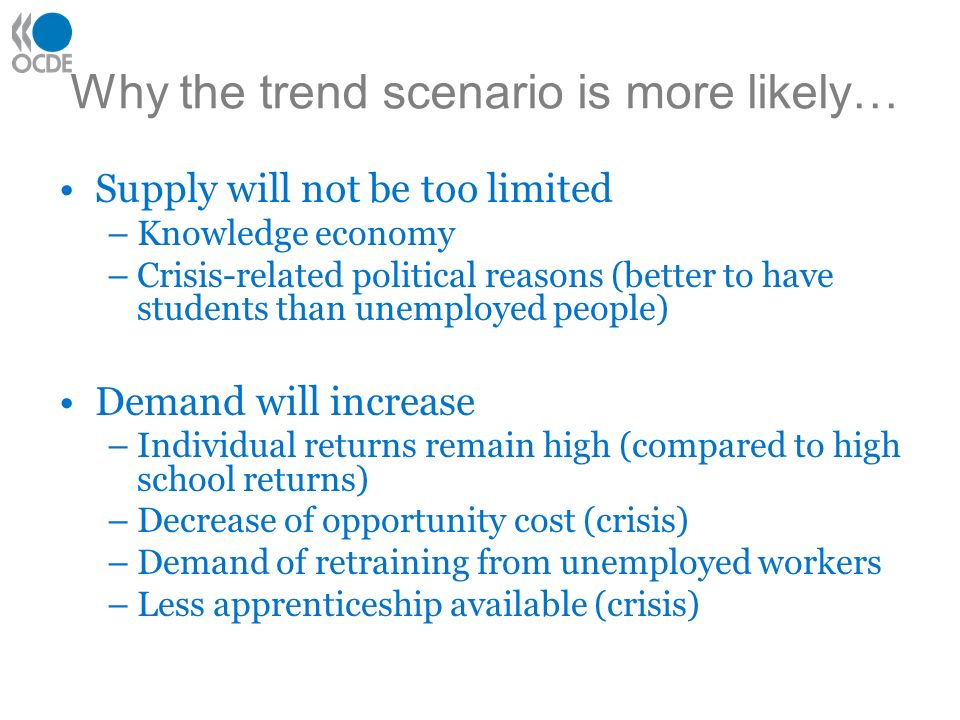 OCDE

Why the trend scenario is more likely…

• Supply will not be too limited
– Knowledge economy
– Crisis-related political reasons (better to have students than unemployed people)

• Demand will increase
– Individual returns remain high (compared to high school returns)
– Decrease of opportunity cost (crisis)
– Demand of retraining from unemployed workers
– Less apprenticeship available (crisis)